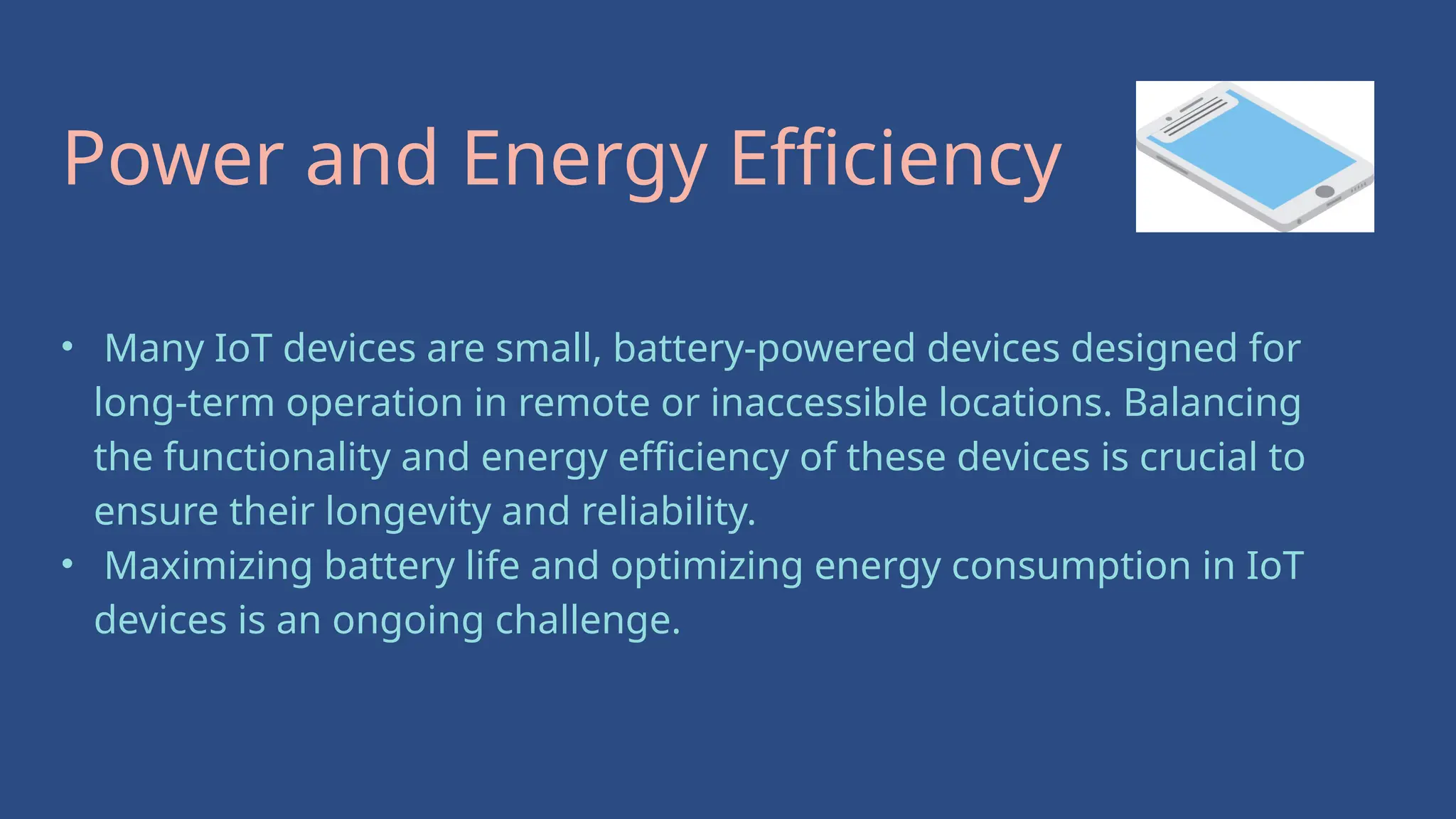 Power and Energy Efficiency

• Many IoT devices are small, battery-powered devices designed for long-term operation in remote or inaccessible locations. Balancing the functionality and energy efficiency of these devices is crucial to ensure their longevity and reliability.
• Maximizing battery life and optimizing energy consumption in IoT devices is an ongoing challenge.